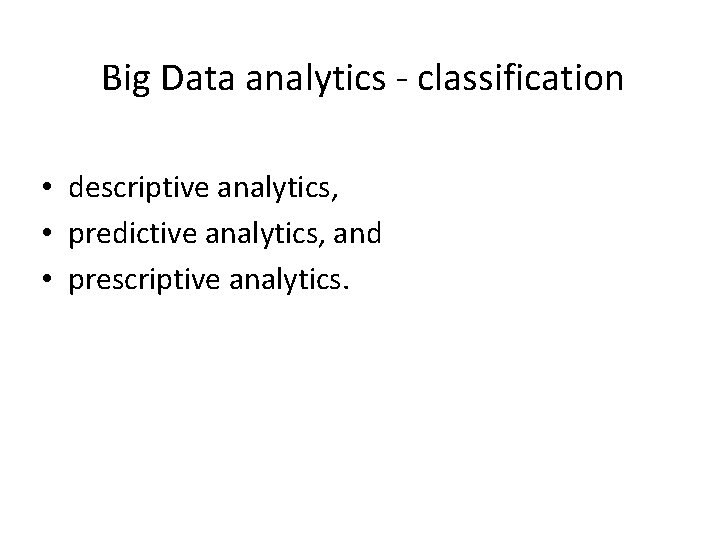 Big Data analytics - classification

• descriptive analytics,
• predictive analytics, and
• prescriptive analytics.